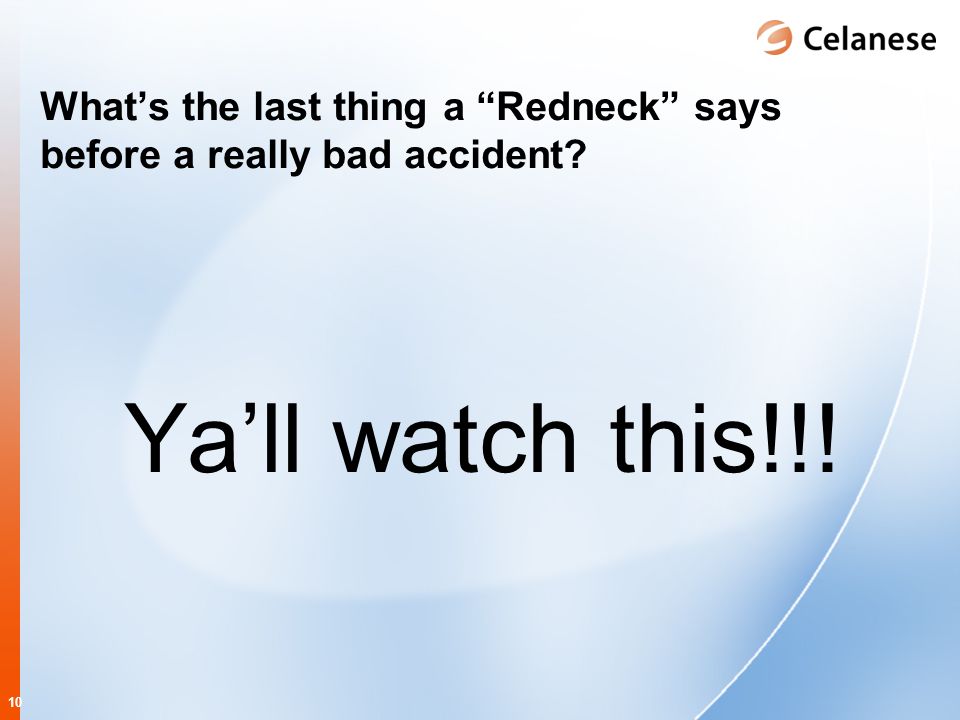 Celanese

What’s the last thing a “Redneck” says before a really bad accident?

Ya’ll watch this!!!

10